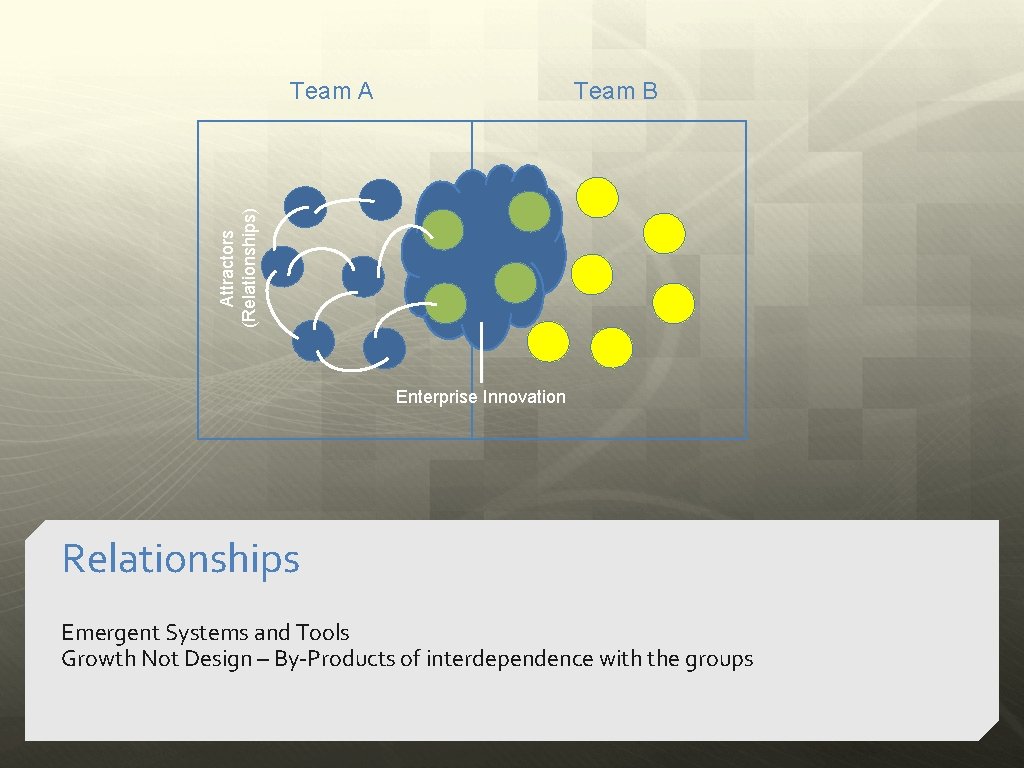 Team A

Team B

Attractors (Relationships)

Enterprise Innovation

Relationships

Emergent Systems and Tools
Growth Not Design – By-Products of interdependence with the groups